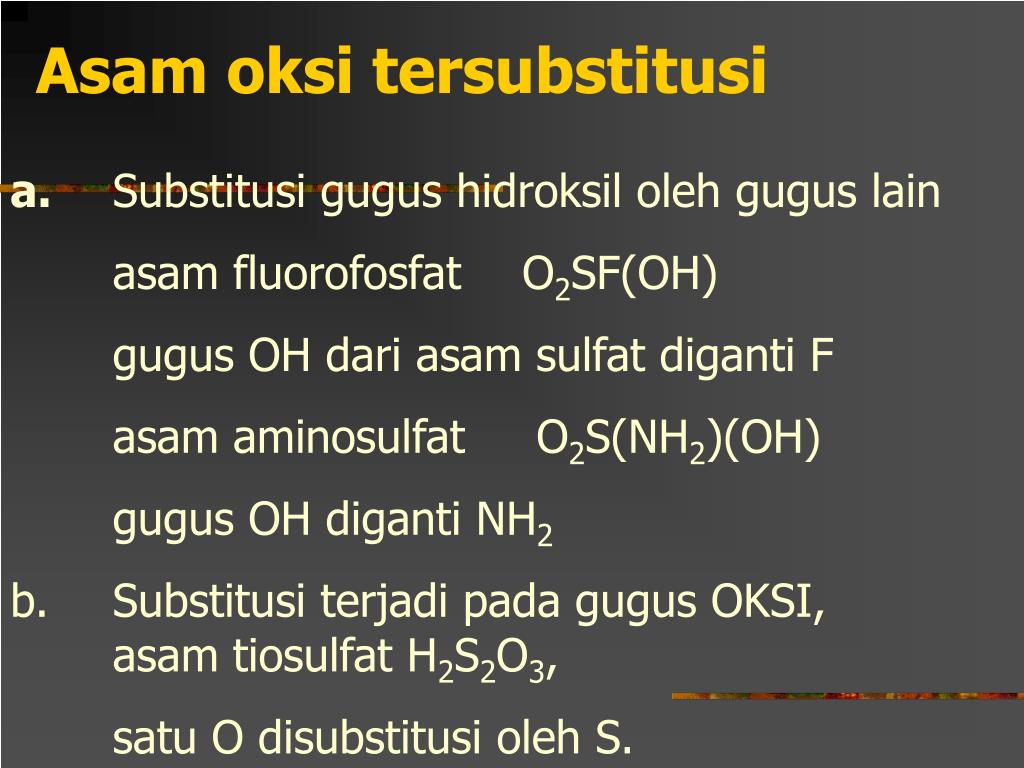 Asam oksi tersubstitusi

a. Substitusi gugus hidroksil oleh gugus lain

asam fluorofosfat $O_2SF(OH)$

gugus OH dari asam sulfat diganti F

asam aminosulfat $O_2S(NH_2)(OH)$

gugus OH diganti $NH_2$

b. Substitusi terjadi pada gugus OKSI, asam tiosulfat $H_2S_2O_3$,

satu O disubstitusi oleh S.